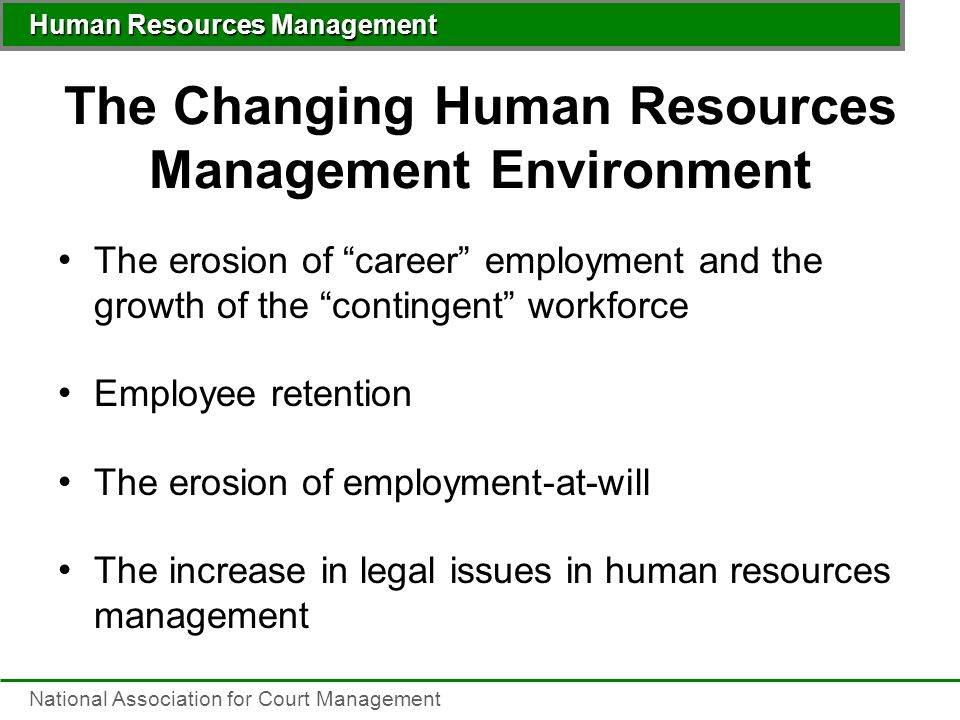 Human Resources Management

The Changing Human Resources Management Environment

• The erosion of “career” employment and the growth of the “contingent” workforce

• Employee retention

• The erosion of employment-at-will

• The increase in legal issues in human resources management

National Association for Court Management